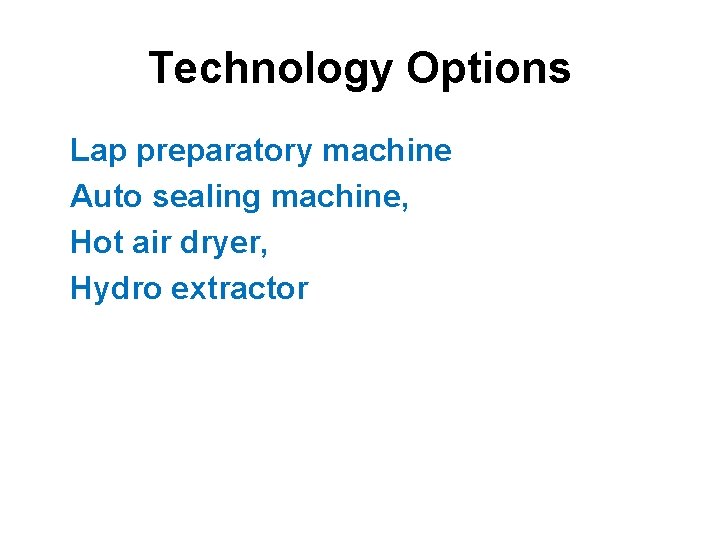 Technology Options

Lap preparatory machine
Auto sealing machine,
Hot air dryer,
Hydro extractor